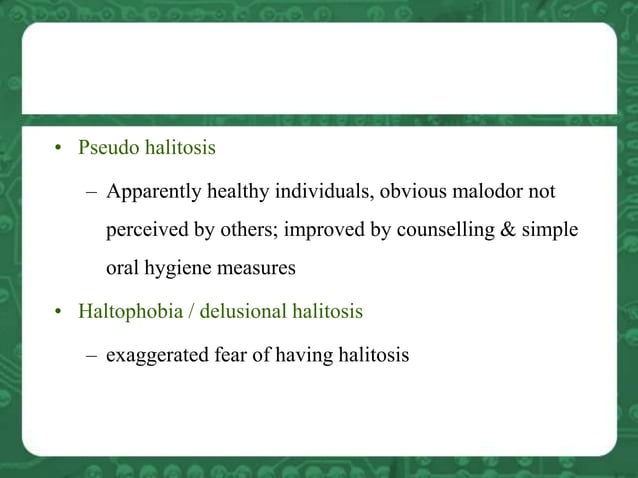 • Pseudo halitosis

– Apparently healthy individuals, obvious malodor not perceived by others; improved by counselling & simple oral hygiene measures

• Haltophobia / delusional halitosis

– exaggerated fear of having halitosis